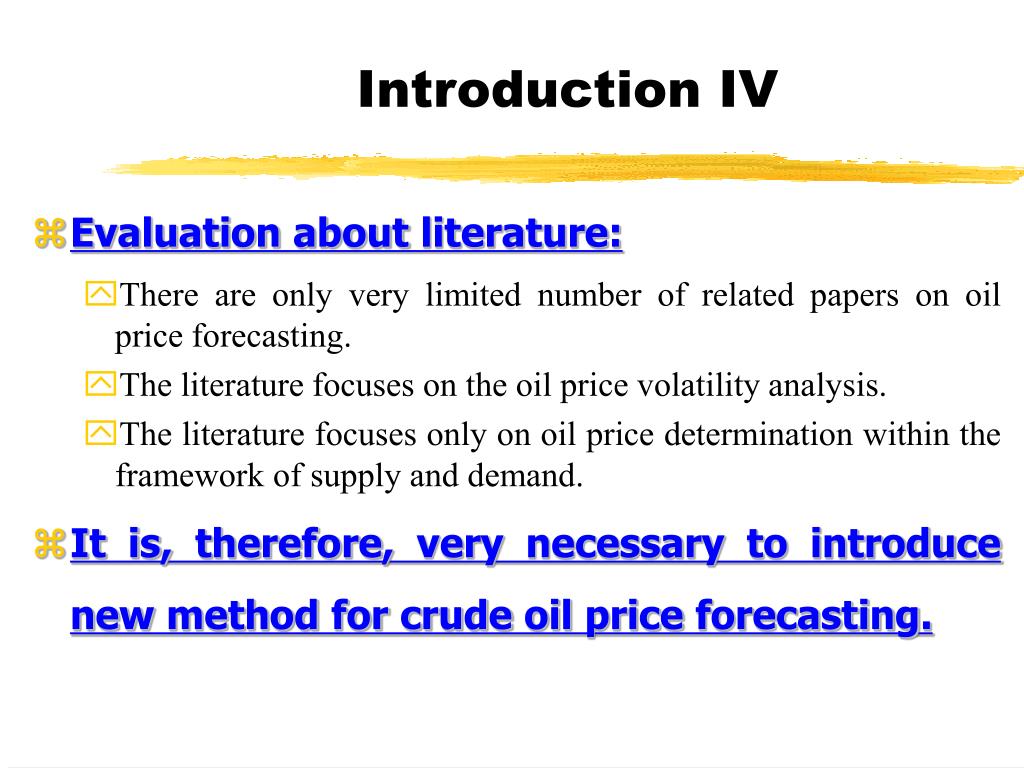 Introduction IV

Evaluation about literature:

There are only very limited number of related papers on oil price forecasting.

The literature focuses on the oil price volatility analysis.

The literature focuses only on oil price determination within the framework of supply and demand.

It is, therefore, very necessary to introduce new method for crude oil price forecasting.